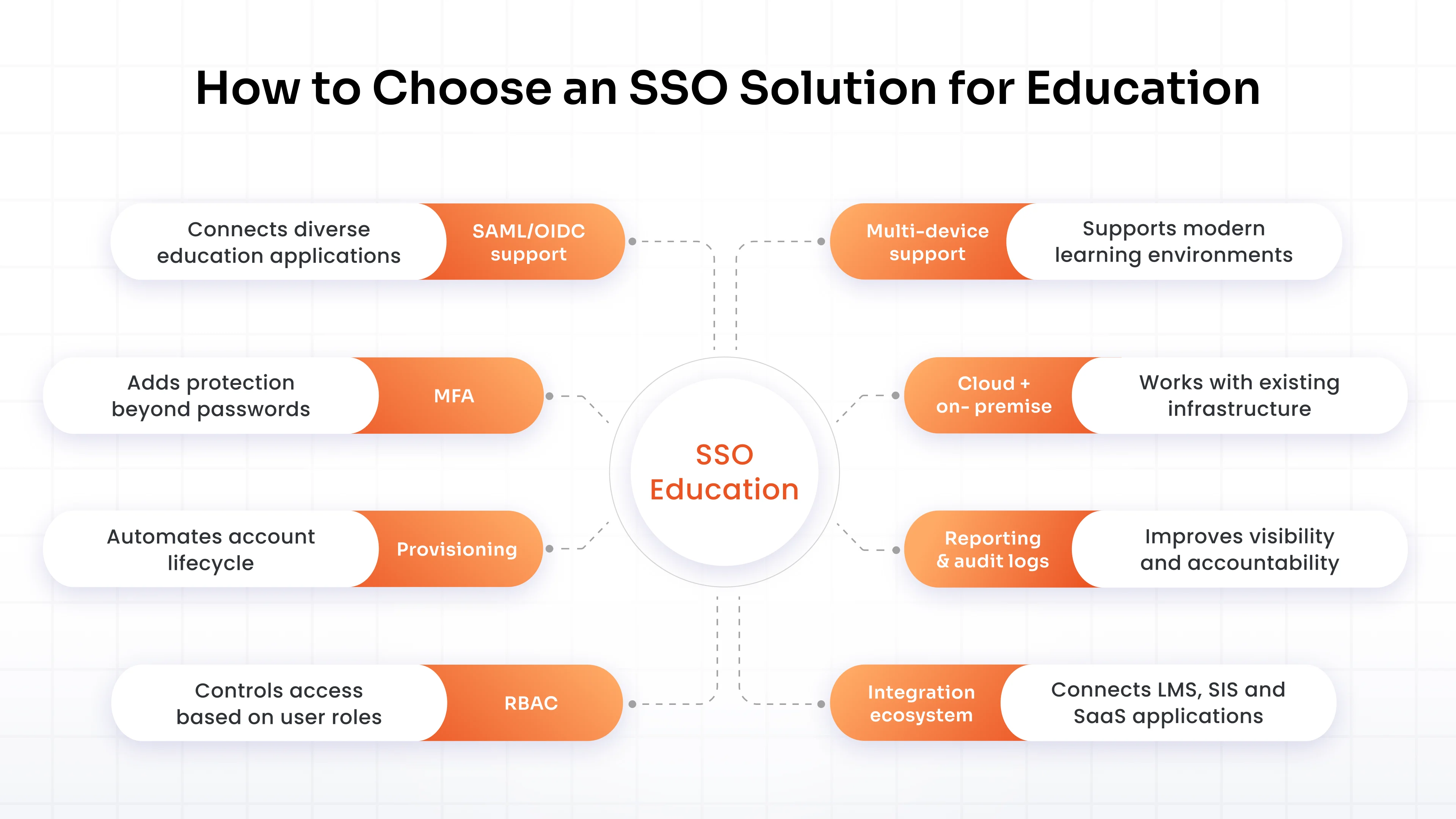 How to Choose an SSO Solution for Education

Connects diverse education applications

SAML/OIDC support

Adds protection beyond passwords

MFA

Automates account lifecycle

Provisioning

Controls access based on user roles

RBAC

SSO Education

Multi-device support

Supports modern learning environments

Cloud + on- premise

Works with existing infrastructure

Reporting & audit logs

Improves visibility and accountability

Integration ecosystem

Connects LMS, SIS and SaaS applications